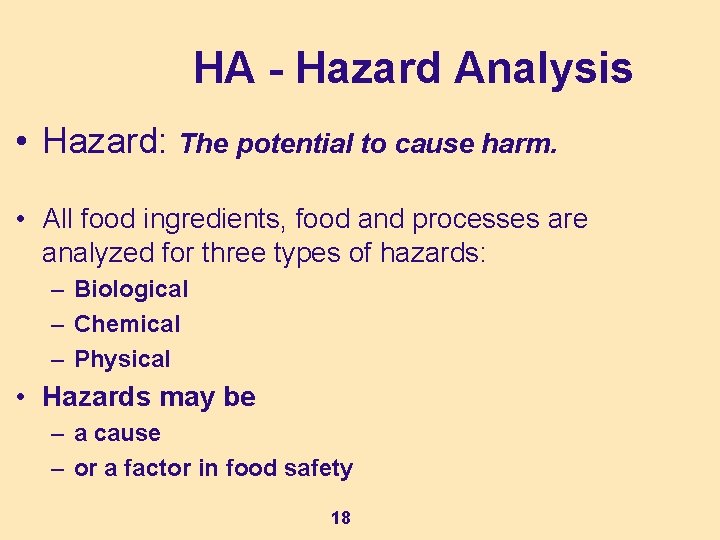 HA - Hazard Analysis

• Hazard: The potential to cause harm.

• All food ingredients, food and processes are analyzed for three types of hazards:
– Biological
– Chemical
– Physical

• Hazards may be
– a cause
– or a factor in food safety

18